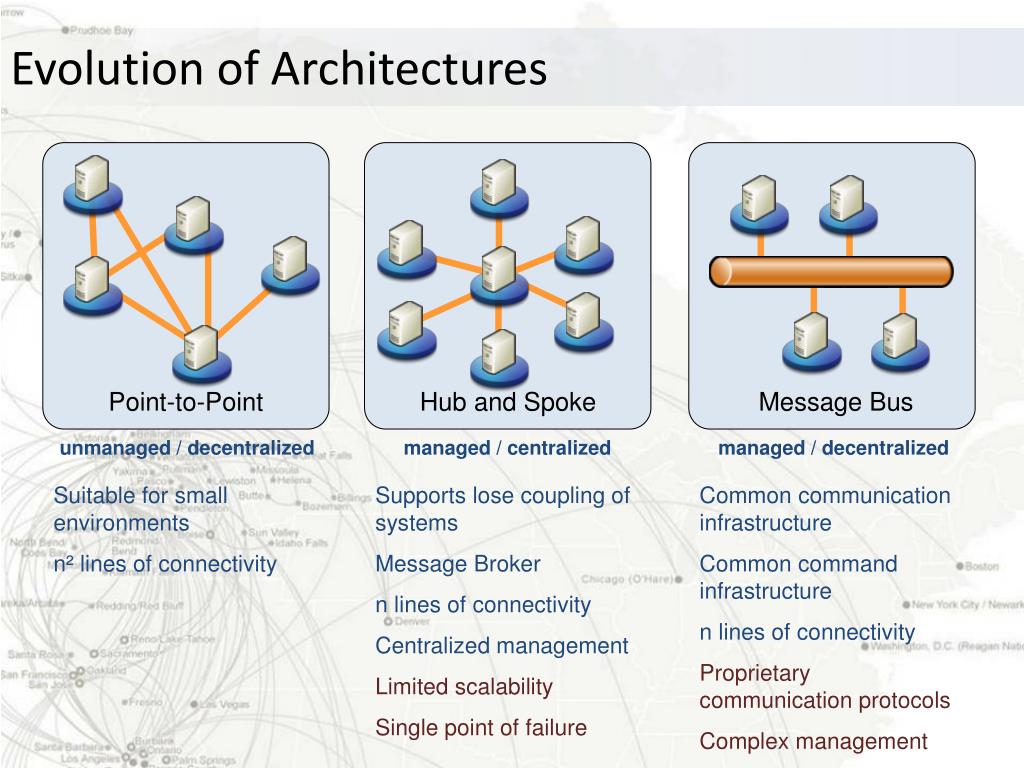 Evolution of Architectures

Point-to-Point

unmanaged / decentralized

Suitable for small environments

n² lines of connectivity

Hub and Spoke

managed / centralized

Supports lose coupling of systems

Message Broker

n lines of connectivity

Centralized management

Limited scalability

Single point of failure

Message Bus

managed / decentralized

Common communication infrastructure

Common command infrastructure

n lines of connectivity

Proprietary communication protocols

Complex management